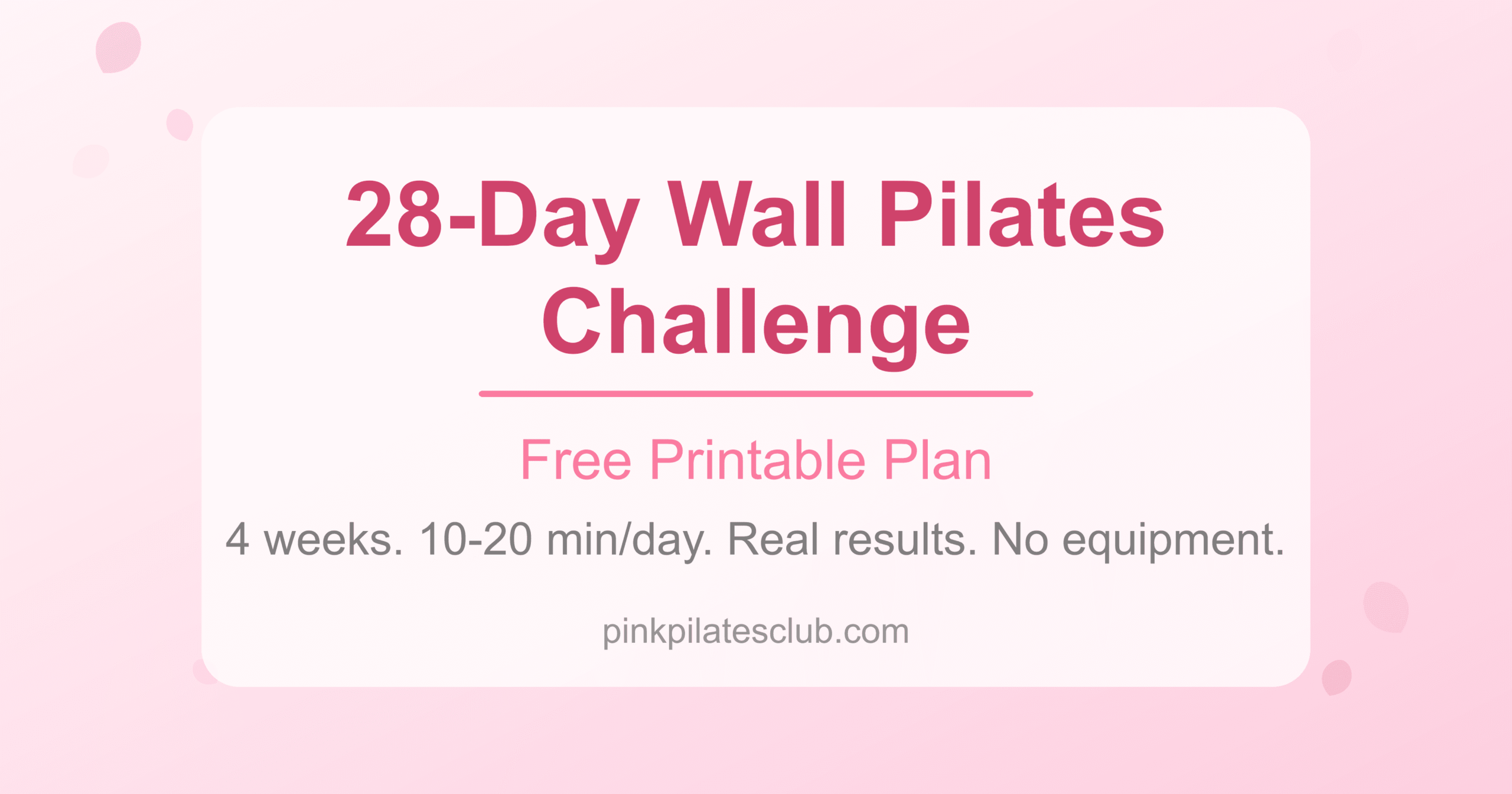 28-Day Wall Pilates Challenge

Free Printable Plan

4 weeks. 10-20 min/day. Real results. No equipment.

pinkpilatesclub.com